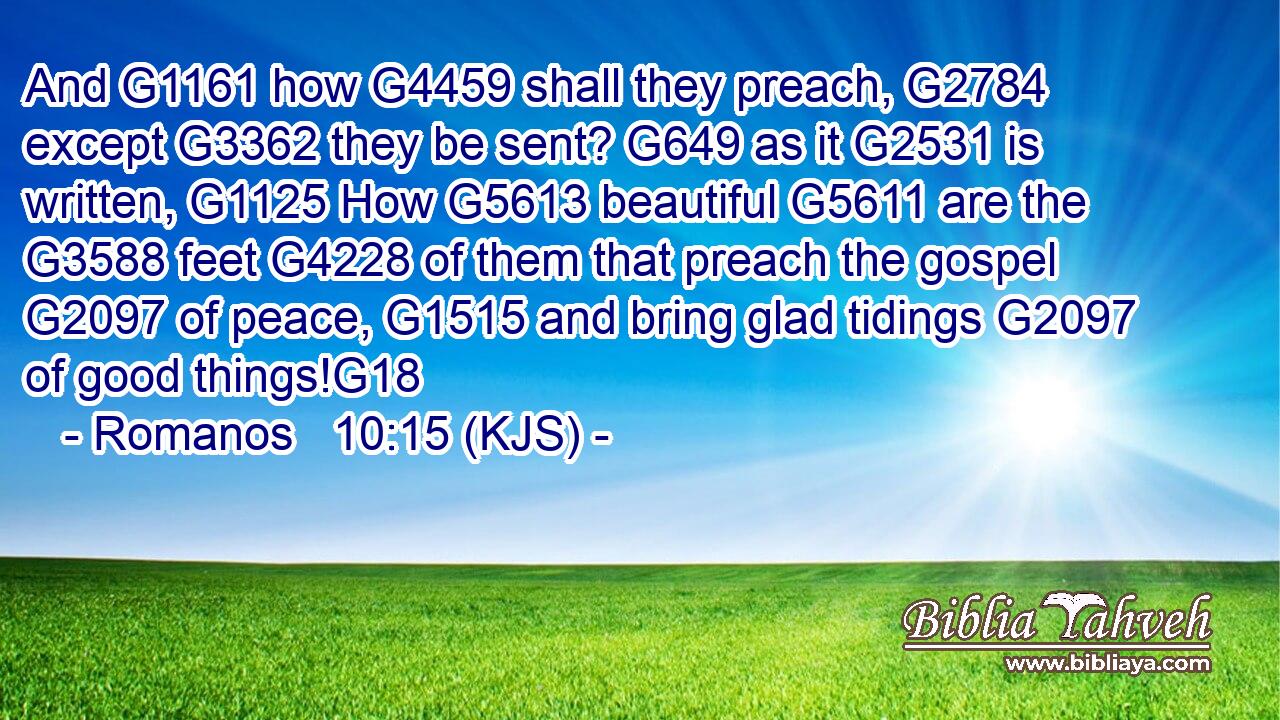 And G1161 how G4459 shall they preach, G2784 except G3362 they be sent? G649 as it G2531 is written, G1125 How G5613 beautiful G5611 are the G3588 feet G4228 of them that preach the gospel G2097 of peace, G1515 and bring glad tidings G2097 of good things!G18
- Romanos 10:15 (KJS) -

Biblia Yahveh
www.bibliaya.com